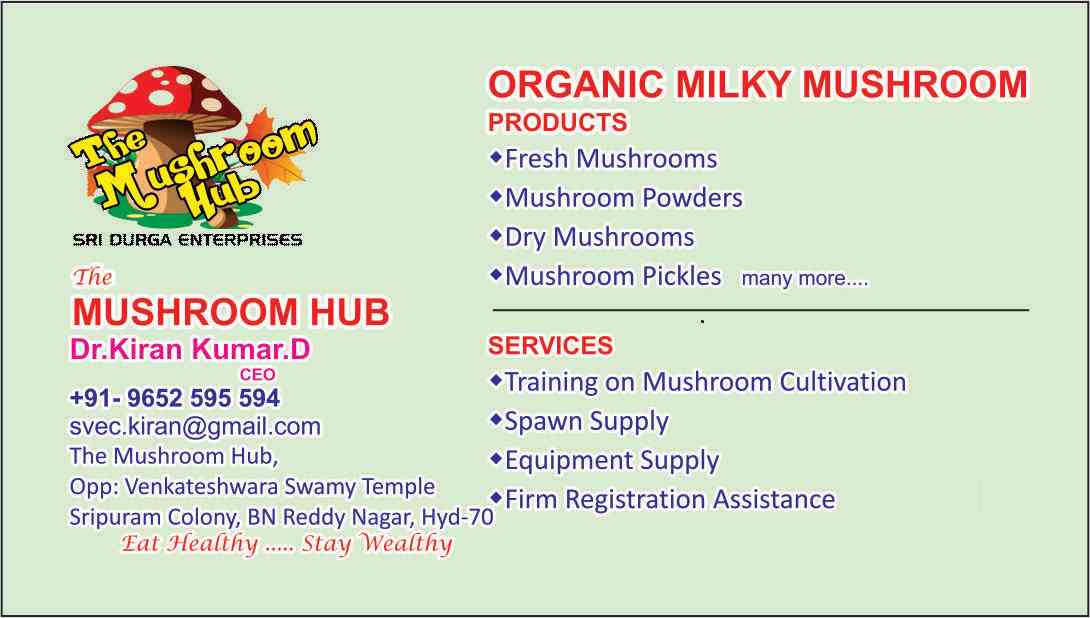 The Mushroom Hub
SRI DURGA ENTERPRISES

The
MUSHROOM HUB
Dr.Kiran Kumar.D
CEO
+91- 9652 595 594
svec.kiran@gmail.com
The Mushroom Hub,
Opp: Venkateshwara Swamy Temple
Sripuram Colony, BN Reddy Nagar, Hyd-70
Eat Healthy ..... Stay Wealthy

ORGANIC MILKY MUSHROOM
PRODUCTS
◆Fresh Mushrooms
◆Mushroom Powders
◆Dry Mushrooms
◆Mushroom Pickles many more....

SERVICES
◆Training on Mushroom Cultivation
◆Spawn Supply
◆Equipment Supply
◆Firm Registration Assistance